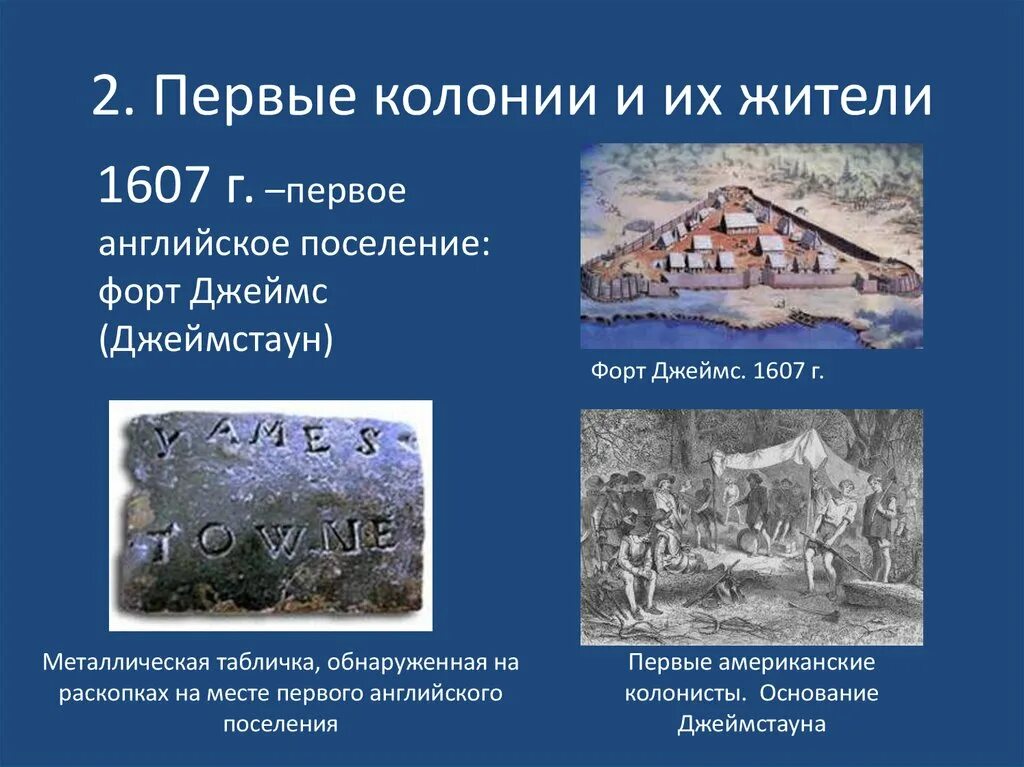 2. Первые колонии и их жители

1607 г. –первое английское поселение: форт Джеймс (Джеймстаун)

Форт Джеймс. 1607 г.

YAMES TOWNE

Металлическая табличка, обнаруженная на раскопках на месте первого английского поселения

Первые американские колонисты. Основание Джеймстауна